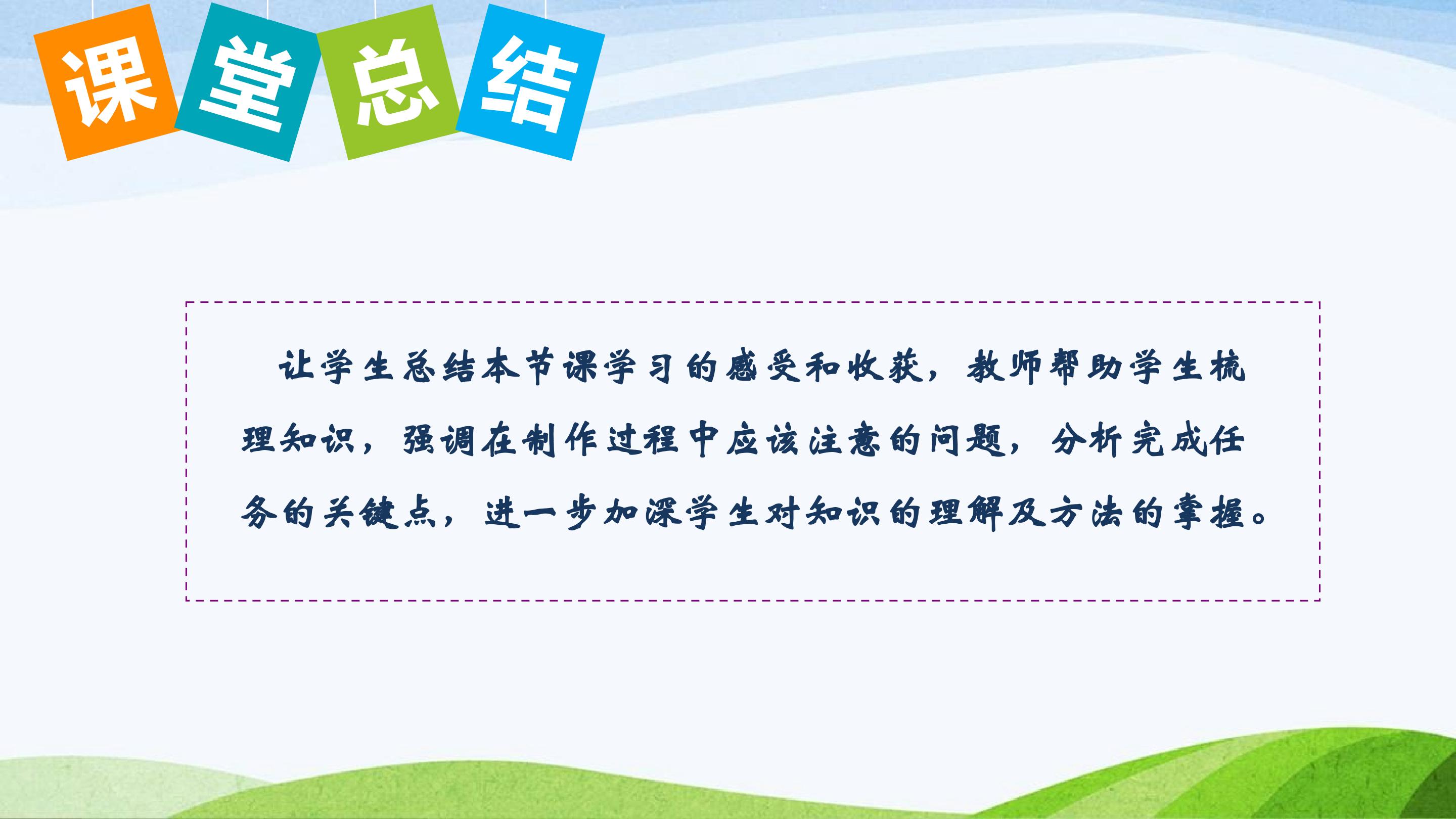 课堂总结

让学生总结本节课学习的感受和收获，教师帮助学生梳理知识，强调在制作过程中应该注意的问题，分析完成任务的关键点，进一步加深学生对知识的理解及方法的掌握。